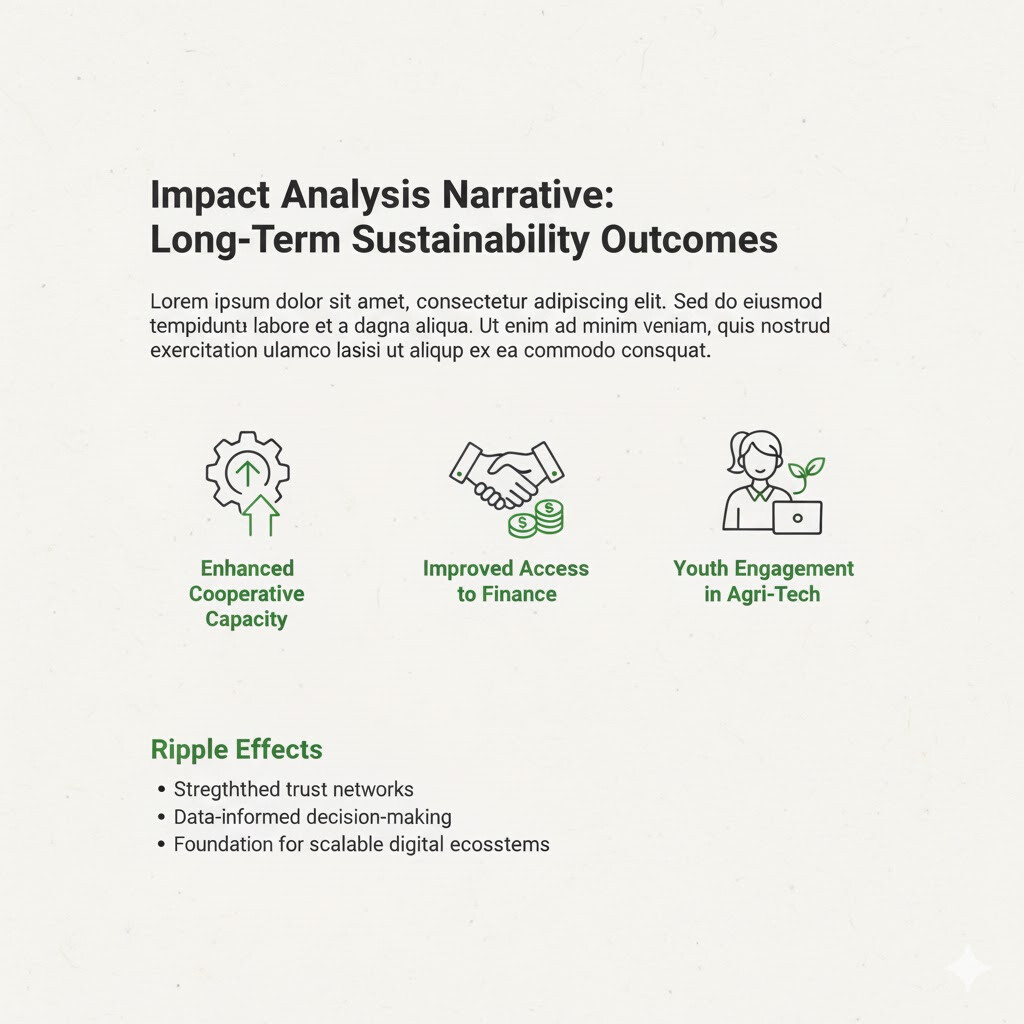 Impact Analysis Narrative:
Long-Term Sustainability Outcomes

Lorem ipsum dolor sit amet, consectetur adipiscing elit. Sed do eiusmod tempiduntı labore et a dagna aliqua. Ut enim ad minim veniam, quis nostrud exercitation ulamco lasisi ut aliqup ex ea commodo consquat.

Enhanced Cooperative Capacity

Improved Access to Finance

Youth Engagement in Agri-Tech

Ripple Effects
• Stregththed trust networks
• Data-informed decision-making
• Foundation for scalable digital ecosstems